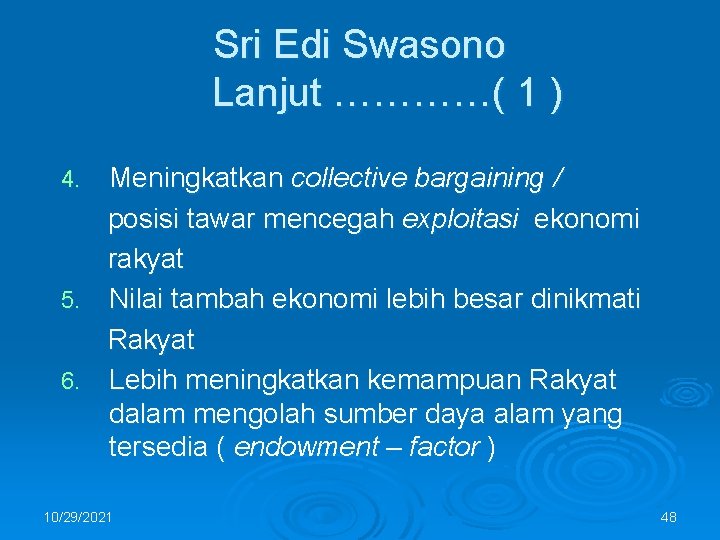 Sri Edi Swasono
Lanjut …………( 1 )

4. Meningkatkan collective bargaining / posisi tawar mencegah exploitasi ekonomi rakyat
5. Nilai tambah ekonomi lebih besar dinikmati Rakyat
6. Lebih meningkatkan kemampuan Rakyat dalam mengolah sumber daya alam yang tersedia ( endowment – factor )

10/29/2021

48